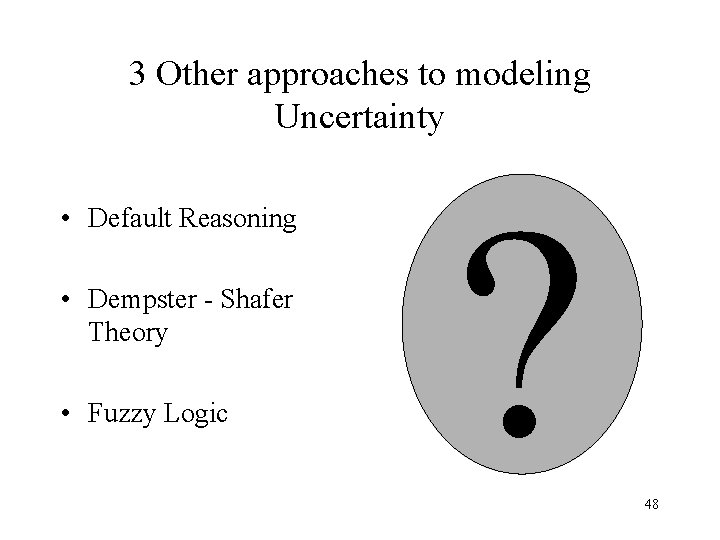 3 Other approaches to modeling Uncertainty

• Default Reasoning

• Dempster - Shafer Theory

• Fuzzy Logic

?

48